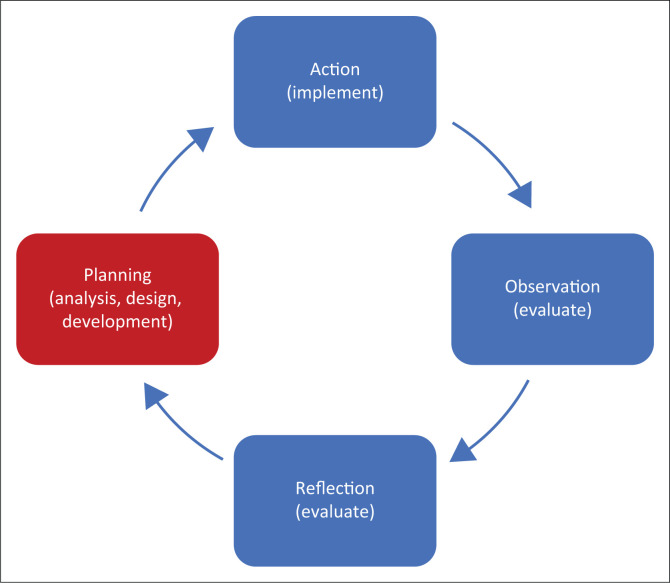 Action
(implement)

Observation
(evaluate)

Reflection
(evaluate)

Planning
(analysis, design, development)